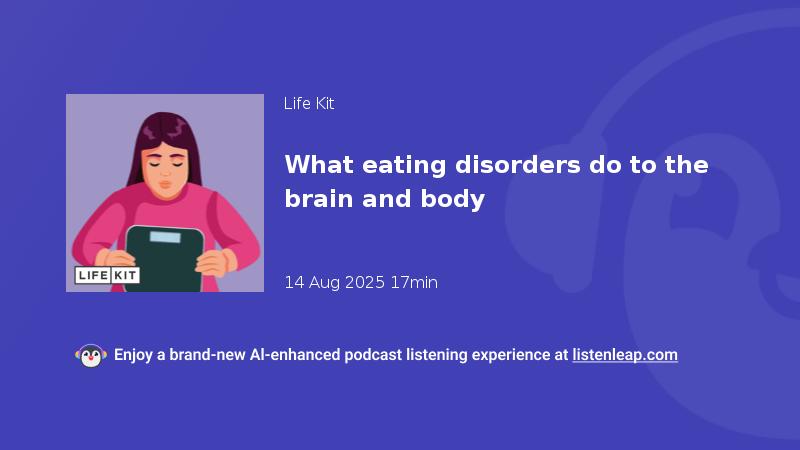 LIFE KIT

Life Kit

What eating disorders do to the brain and body

14 Aug 2025 17min

Enjoy a brand-new AI-enhanced podcast listening experience at listenleap.com